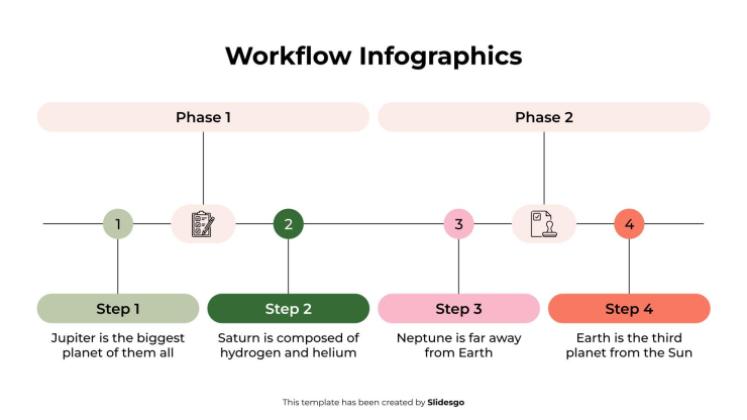 Workflow Infographics

Phase 1

Phase 2

1

2

3

4

Step 1

Jupiter is the biggest planet of them all

Step 2

Saturn is composed of hydrogen and helium

Step 3

Neptune is far away from Earth

Step 4

Earth is the third planet from the Sun

This template has been created by Slidesgo